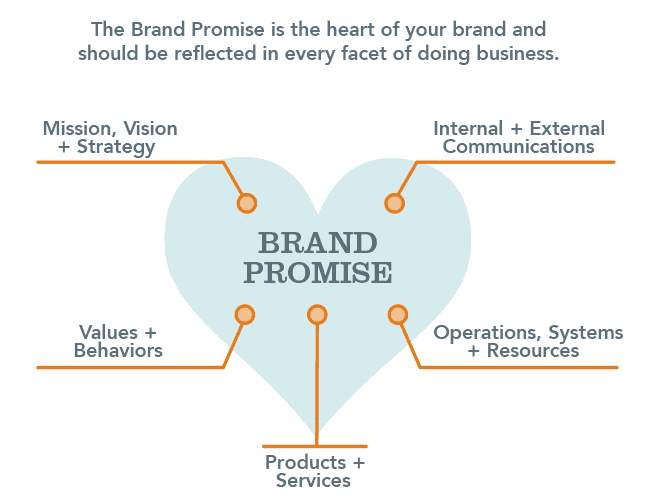 The Brand Promise is the heart of your brand and should be reflected in every facet of doing business.

Mission, Vision + Strategy

Internal + External Communications

BRAND PROMISE

Values + Behaviors

Operations, Systems + Resources

Products + Services